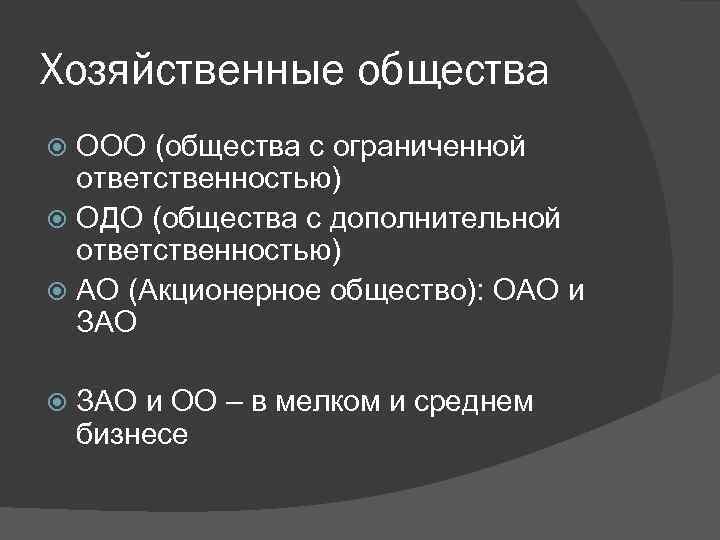 Хозяйственные общества

ООО (общества с ограниченной ответственностью)
ОДО (общества с дополнительной ответственностью)
АО (Акционерное общество): ОАО и ЗАО

ЗАО и ОО – в мелком и среднем бизнесе